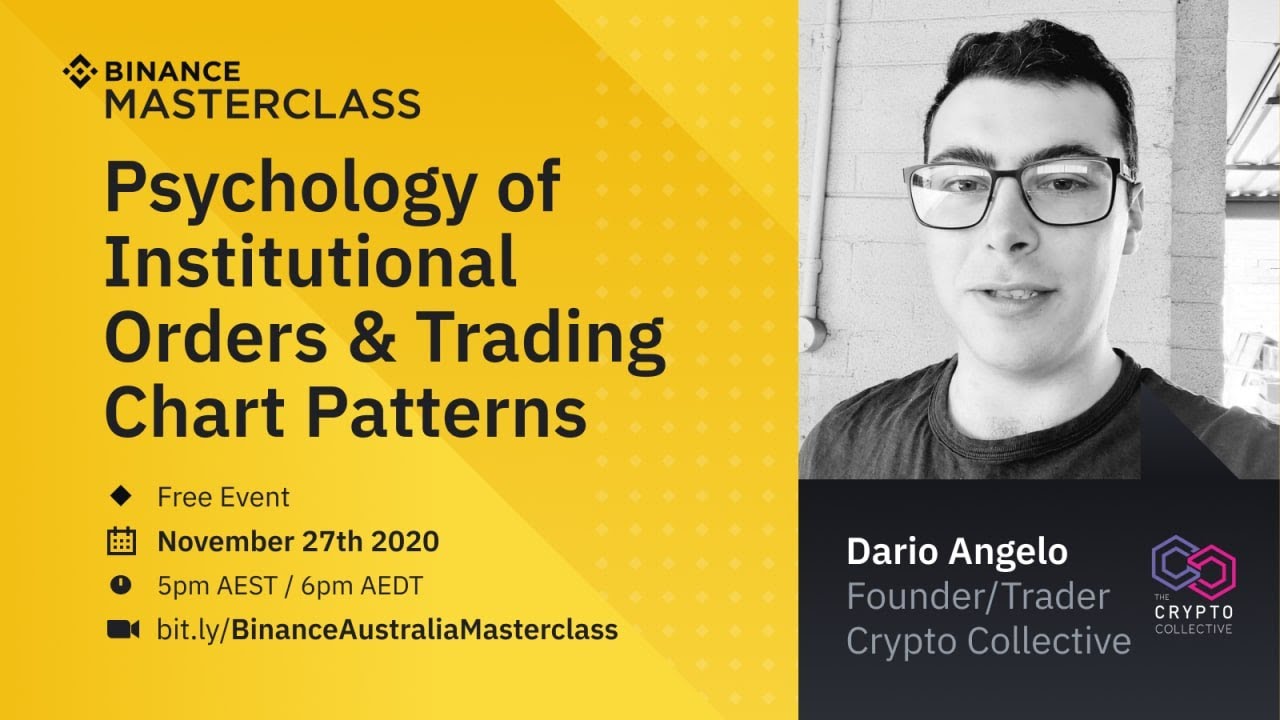 BINANCE
MASTERCLASS

Psychology of Institutional Orders & Trading Chart Patterns

Free Event
November 27th 2020
5pm AEST / 6pm AEDT
bit.ly/BinanceAustraliaMasterclass

Dario Angelo
Founder/Trader
Crypto Collective

THE CRYPTO COLLECTIVE